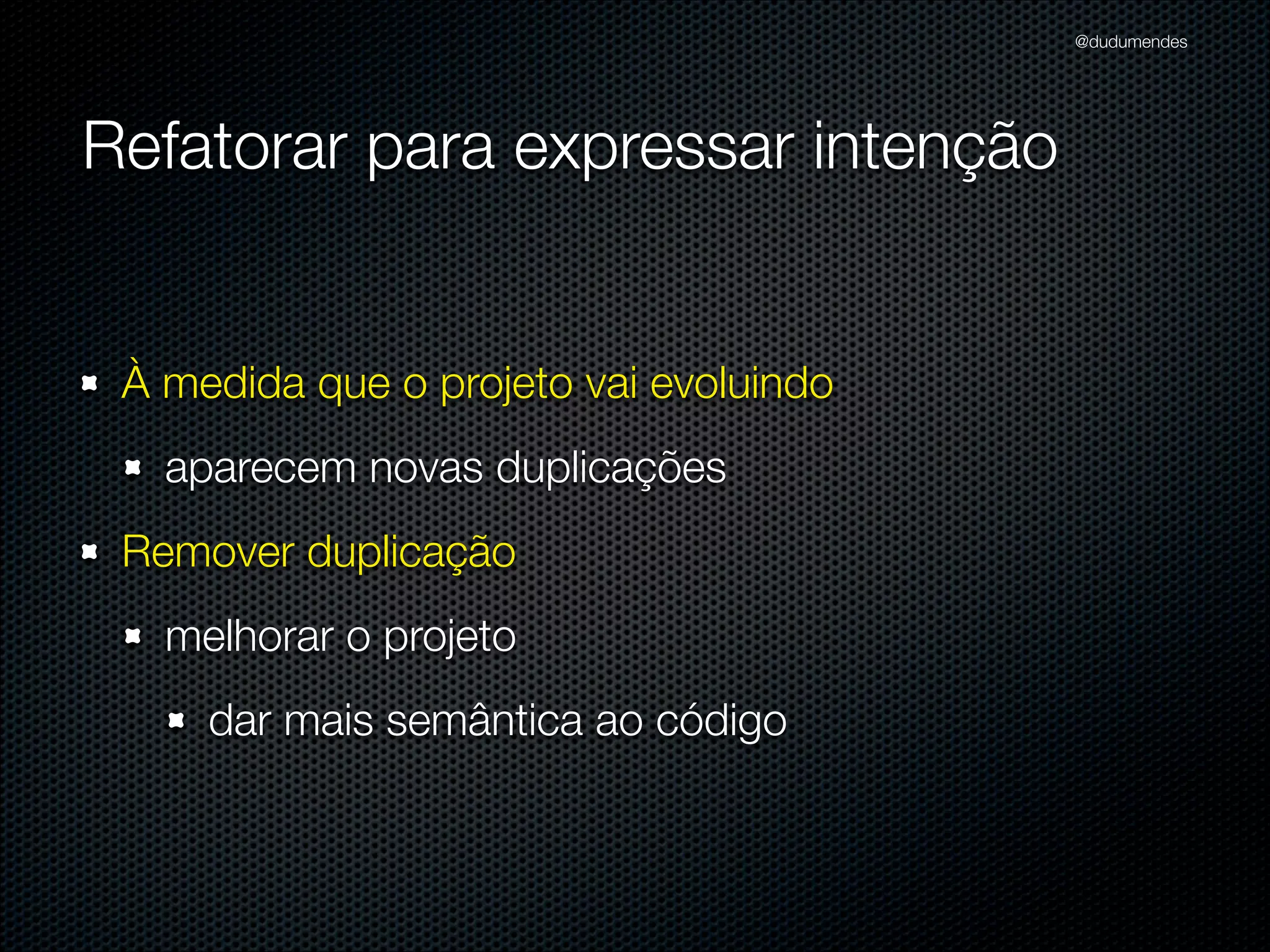 @dudumendes

Refatorar para expressar intenção

À medida que o projeto vai evoluindo

aparecem novas duplicações

Remover duplicação

melhorar o projeto

dar mais semântica ao código